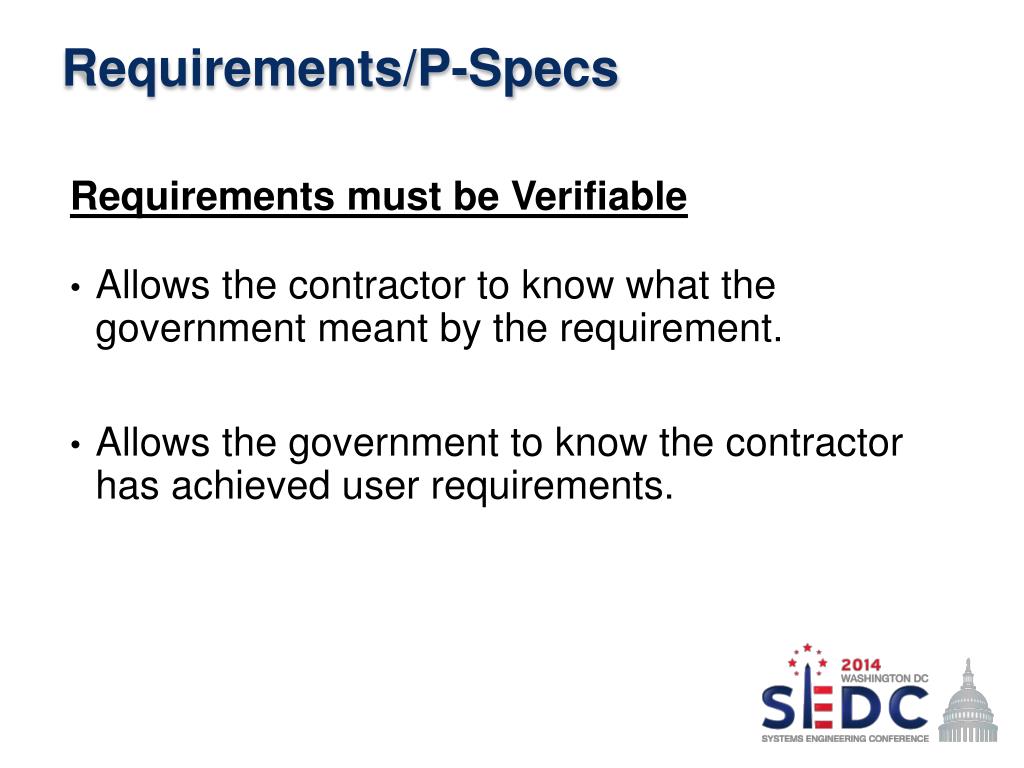 Requirements/P-Specs

Requirements must be Verifiable

• Allows the contractor to know what the government meant by the requirement.

• Allows the government to know the contractor has achieved user requirements.

2014 WASHINGTON DC
SEDC
SYSTEMS ENGINEERING CONFERENCE